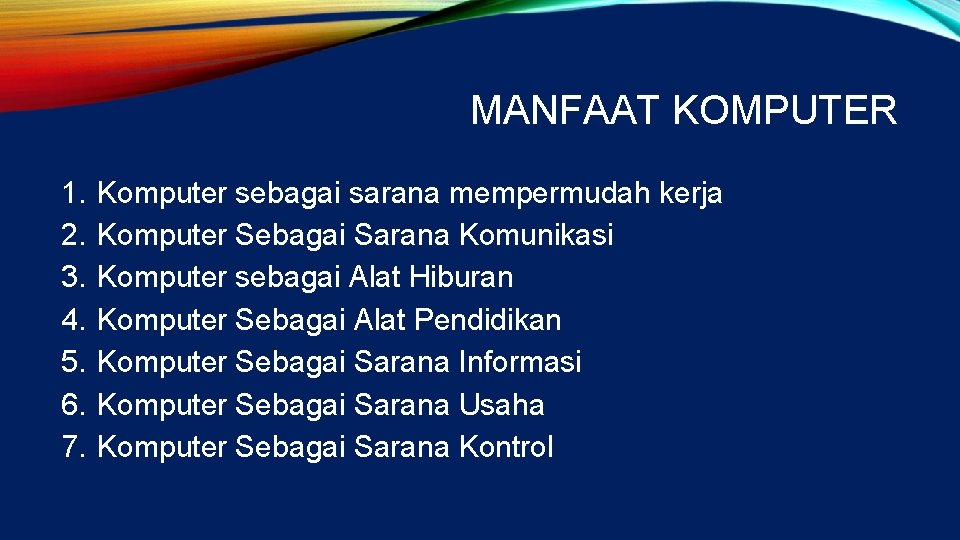 MANFAAT KOMPUTER

1. Komputer sebagai sarana mempermudah kerja
2. Komputer Sebagai Sarana Komunikasi
3. Komputer sebagai Alat Hiburan
4. Komputer Sebagai Alat Pendidikan
5. Komputer Sebagai Sarana Informasi
6. Komputer Sebagai Sarana Usaha
7. Komputer Sebagai Sarana Kontrol